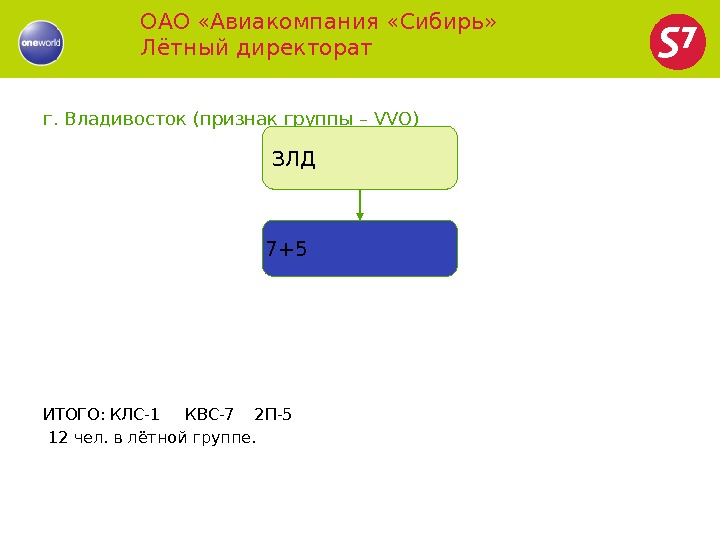 oneworld

ОАО «Авиакомпания «Сибирь»
Лётный директорат

S7

г. Владивосток (признак группы – VVO)

ЗЛД

7+5

ИТОГО: КЛС-1 КВС-7 2П-5
12 чел. в лётной группе.